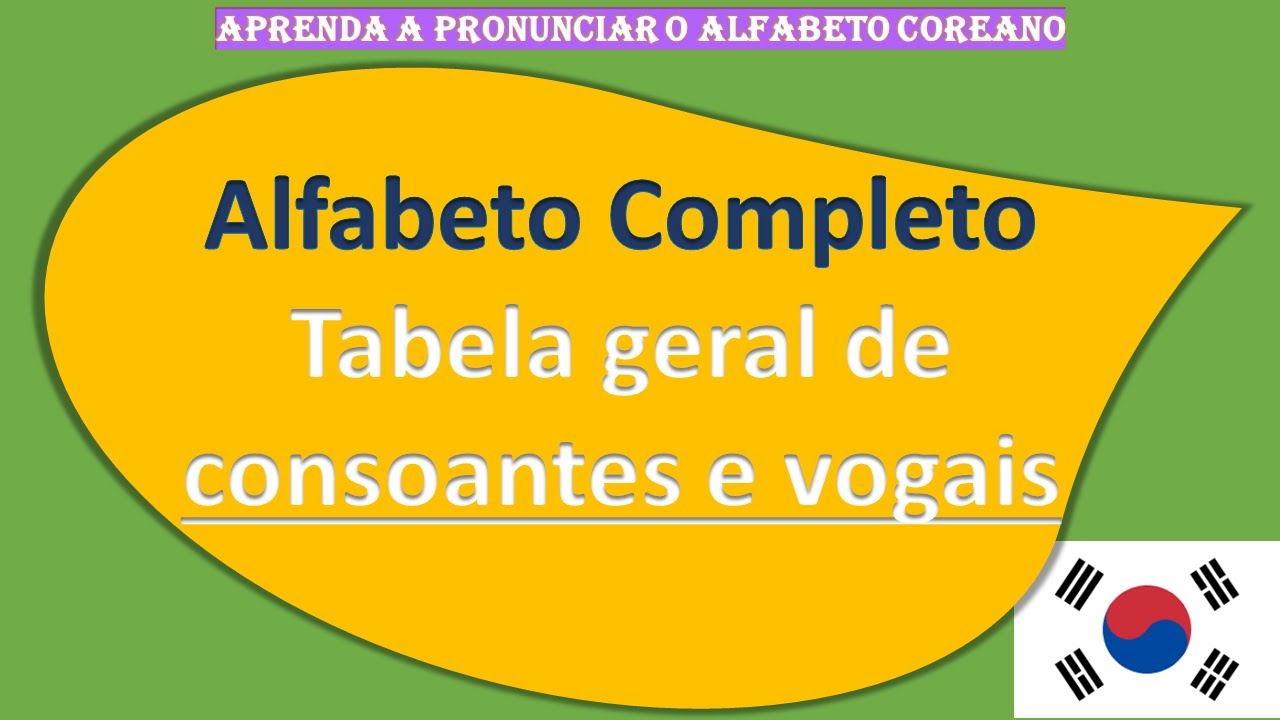 APRENDA A PRONUNCIAR O ALFABETO COREANO

Alfabeto Completo

Tabela geral de consoantes e vogais